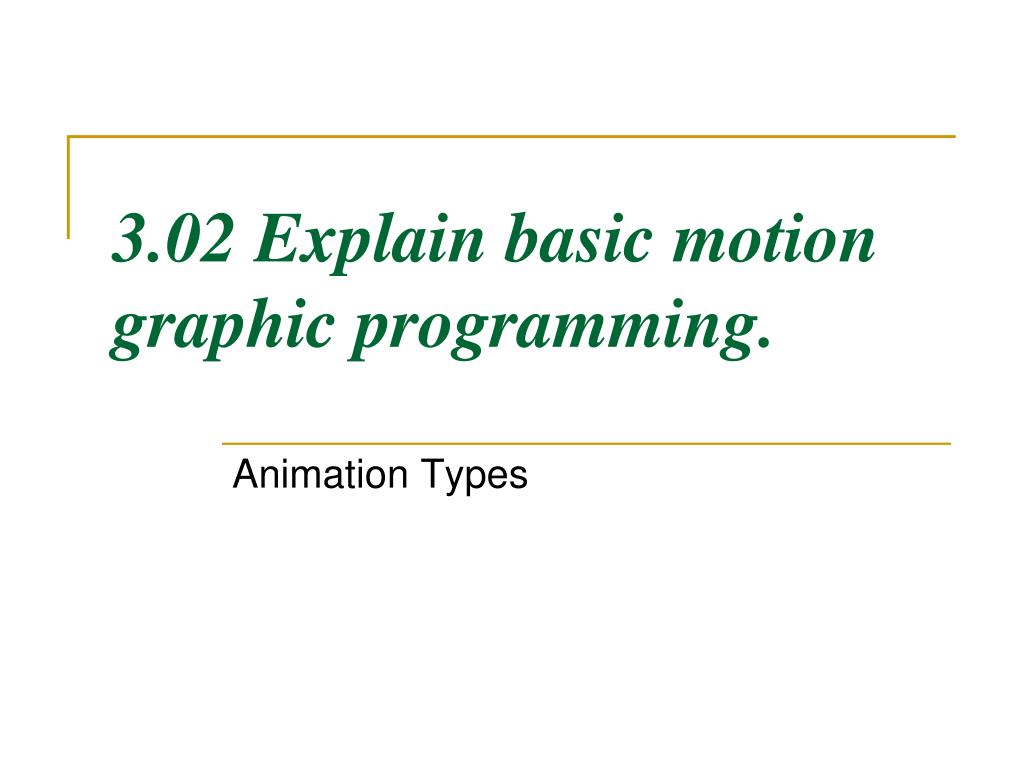 3.02 Explain basic motion graphic programming.

Animation Types